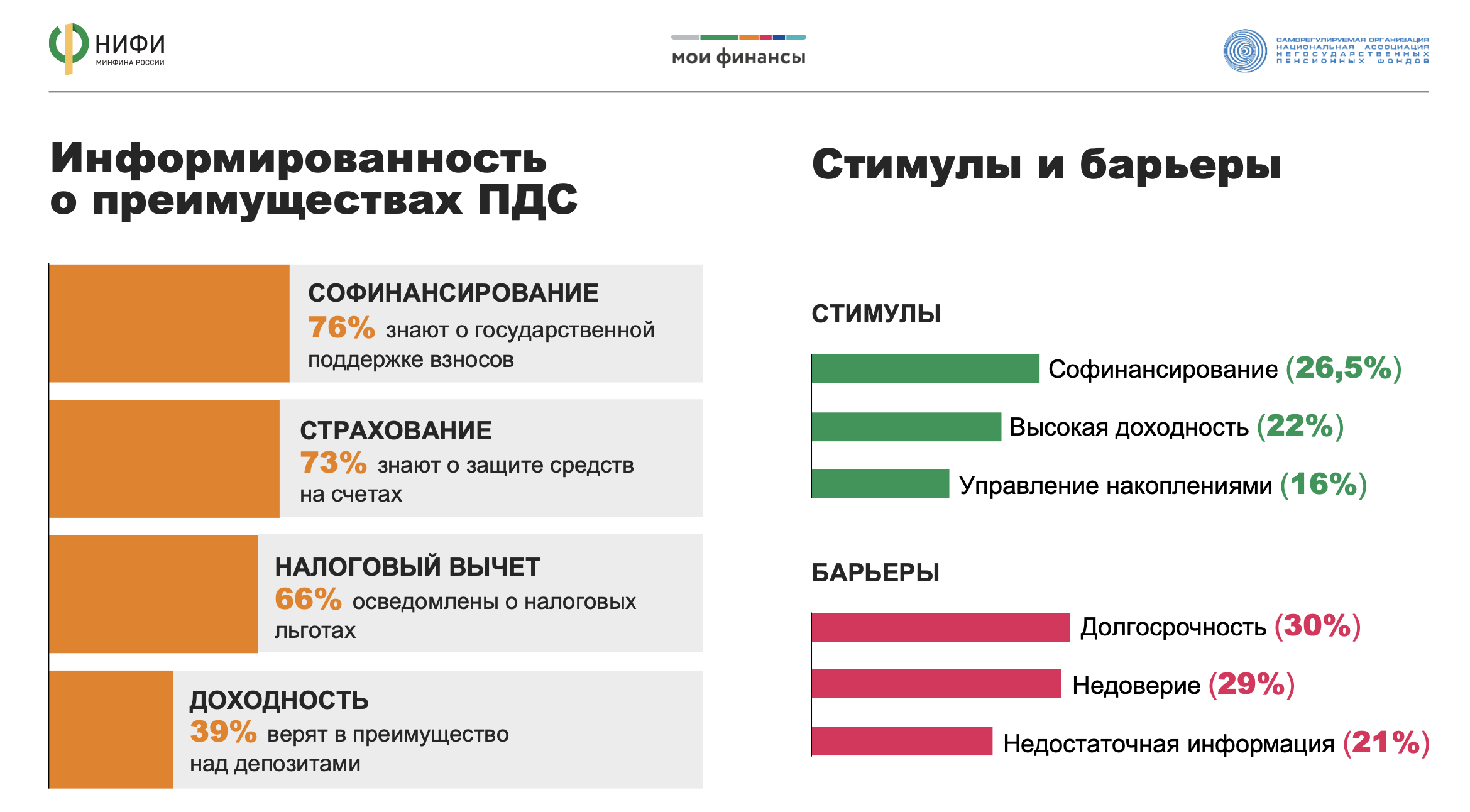 НИФИ
МИНФИНА РОССИИ

мои финансы

САМОРЕГУЛИРУЕМАЯ ОРГАНИЗАЦИЯ
НАЦИОНАЛЬНАЯ АССОЦИАЦИЯ
НЕГОСУДАРСТВЕННЫХ
ПЕНСИОННЫХ ФОНДОВ

Информированность о преимуществах ПДС

СОФИНАНСИРОВАНИЕ
76% знают о государственной поддержке взносов

СТРАХОВАНИЕ
73% знают о защите средств на счетах

НАЛОГОВЫЙ ВЫЧЕТ
66% осведомлены о налоговых льготах

ДОХОДНОСТЬ
39% верят в преимущество над депозитами

Стимулы и барьеры

СТИМУЛЫ

Софинансирование (26,5%)

Высокая доходность (22%)

Управление накоплениями (16%)

БАРЬЕРЫ

Долгосрочность (30%)

Недоверие (29%)

Недостаточная информация (21%)